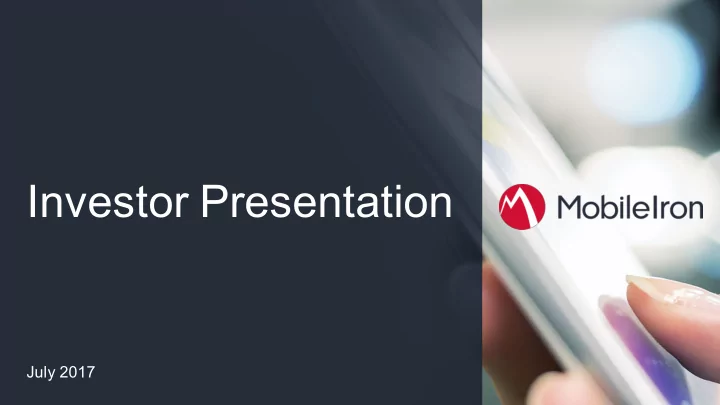 Investor Presentation

MobileIron

July 2017